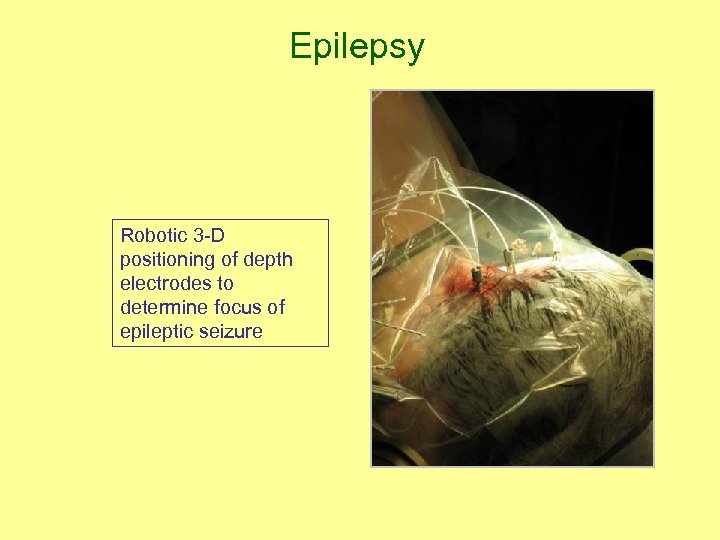 Epilepsy

Robotic 3-D positioning of depth electrodes to determine focus of epileptic seizure